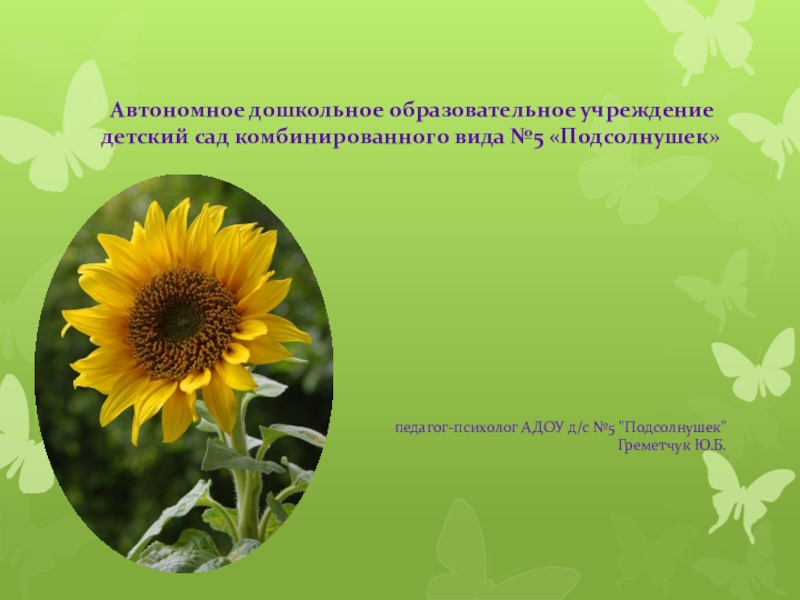 Автономное дошкольное образовательное учреждение детский сад комбинированного вида №5 «Подсолнушек»

педагог-психолог АДОУ д/с №5 "Подсолнушек"
Греметчук Ю.Б.